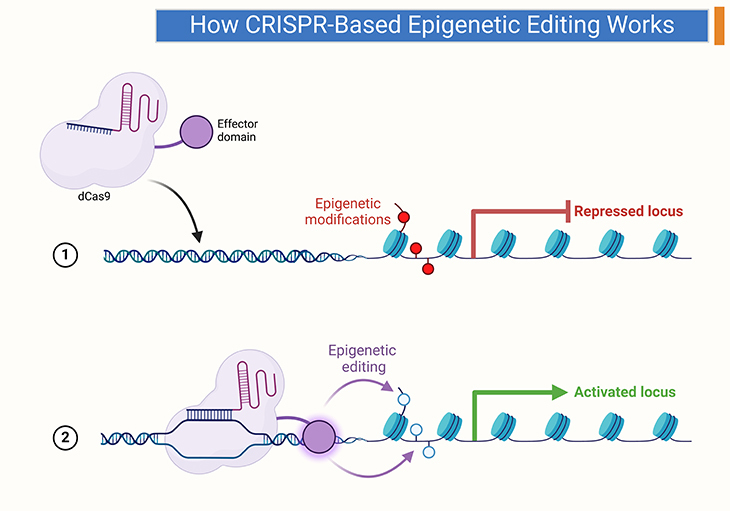 How CRISPR-Based Epigenetic Editing Works

Effector domain

dCas9

Epigenetic modifications

Repressed locus

1

Epigenetic editing

Activated locus

2